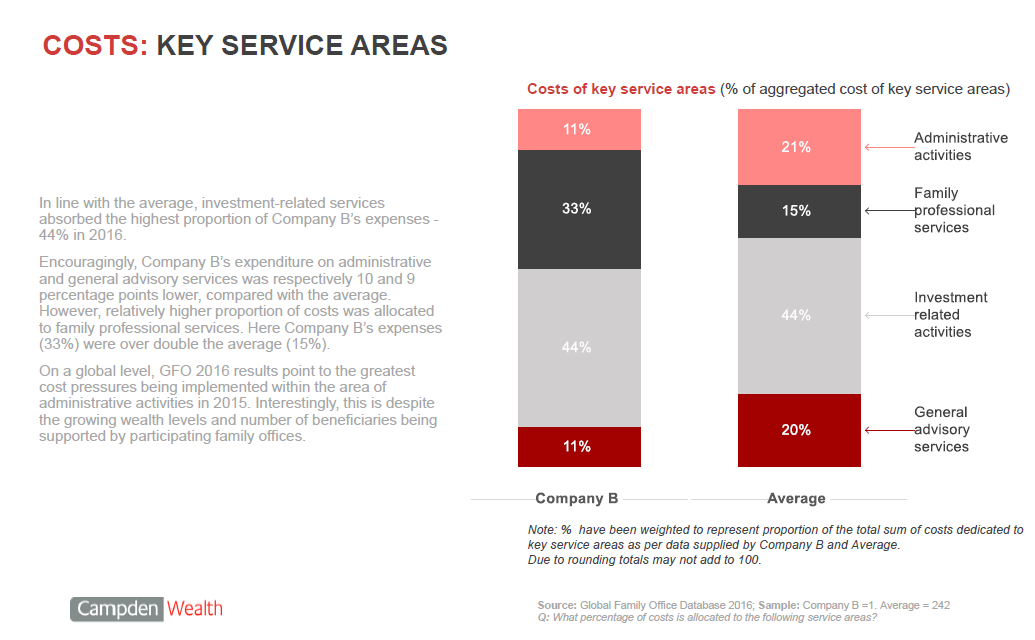 COSTS: KEY SERVICE AREAS

In line with the average, investment-related services absorbed the highest proportion of Company B's expenses - 44% in 2016.

Encouragingly, Company B's expenditure on administrative and general advisory services was respectively 10 and 9 percentage points lower, compared with the average. However, relatively higher proportion of costs was allocated to family professional services. Here Company B's expenses (33%) were over double the average (15%).

On a global level, GFO 2016 results point to the greatest cost pressures being implemented within the area of administrative activities in 2015. Interestingly, this is despite the growing wealth levels and number of beneficiaries being supported by participating family offices.

Costs of key service areas (% of aggregated cost of key service areas)

11%
33%
44%
11%

21%
15%
44%
20%

Administrative activities
Family professional services
Investment related activities
General advisory services

Company B
Average

Note: % have been weighted to represent proportion of the total sum of costs dedicated to key service areas as per data supplied by Company B and Average.
Due to rounding totals may not add to 100.

Campden Wealth

Source: Global Family Office Database 2016; Sample: Company B =1. Average = 242
Q: What percentage of costs is allocated to the following service areas?